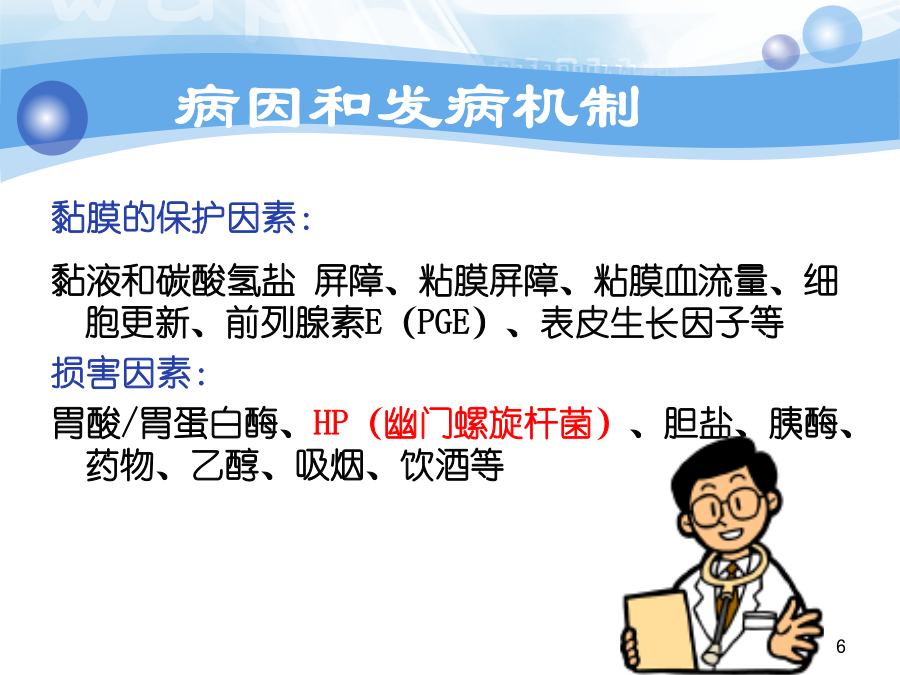 病因和发病机制

黏膜的保护因素：

黏液和碳酸氢盐 屏障、粘膜屏障、粘膜血流量、细胞更新、前列腺素E（PGE）、表皮生长因子等

损害因素：

胃酸/胃蛋白酶、HP（幽门螺旋杆菌）、胆盐、胰酶、药物、乙醇、吸烟、饮酒等

6